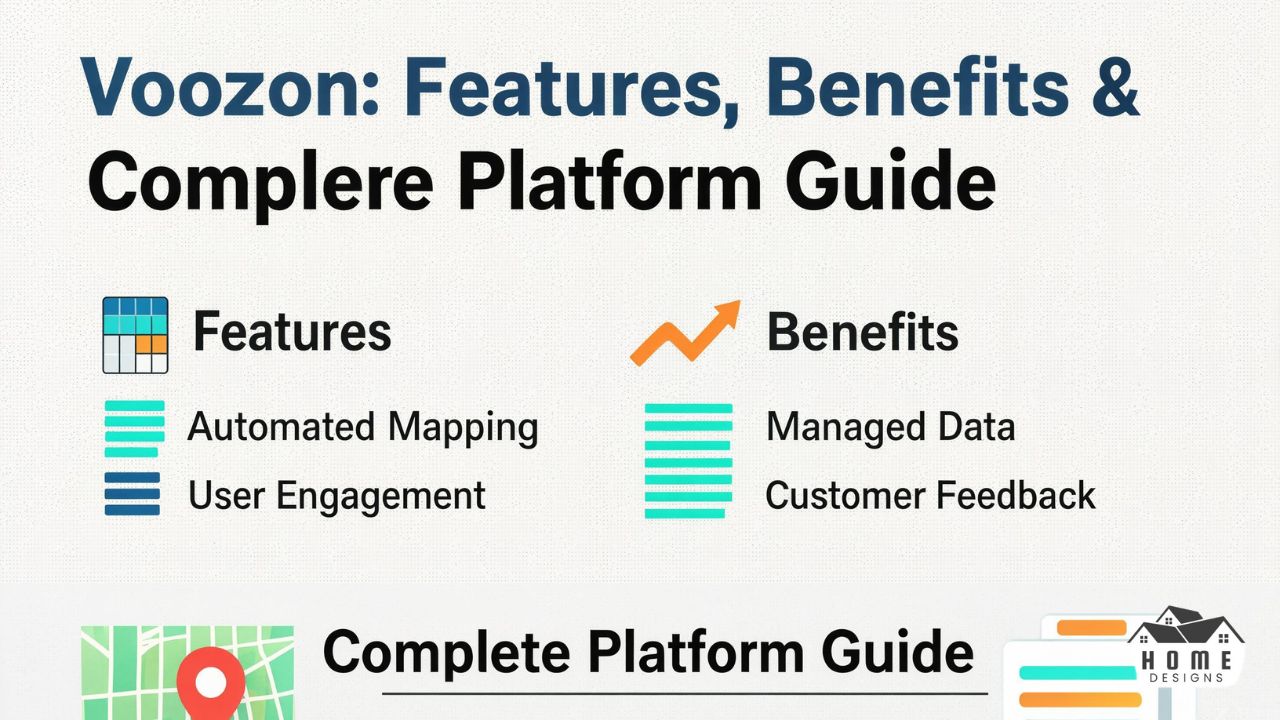 Voozon: Features, Benefits &
Complere Platform Guide

Features

Automated Mapping

User Engagement

Benefits

Managed Data

Customer Feedback

Complete Platform Guide

HOME
DESIGNS